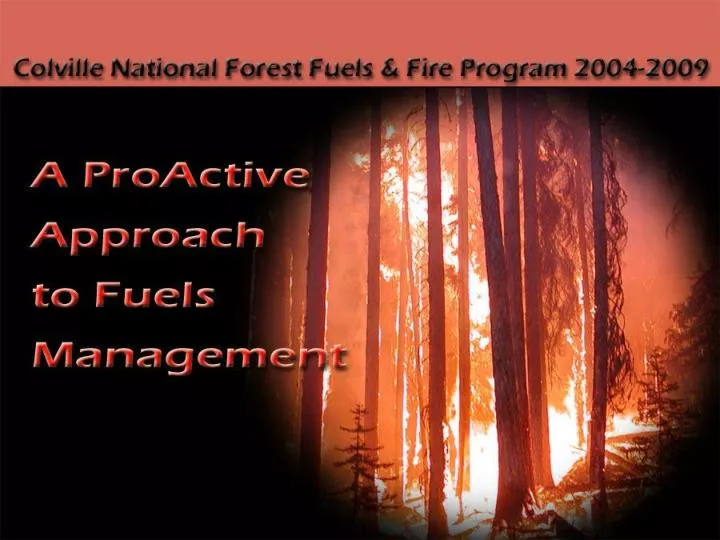 Colville National Forest Fuels & Fire Program 2004-2009

A ProActive Approach to Fuels Management